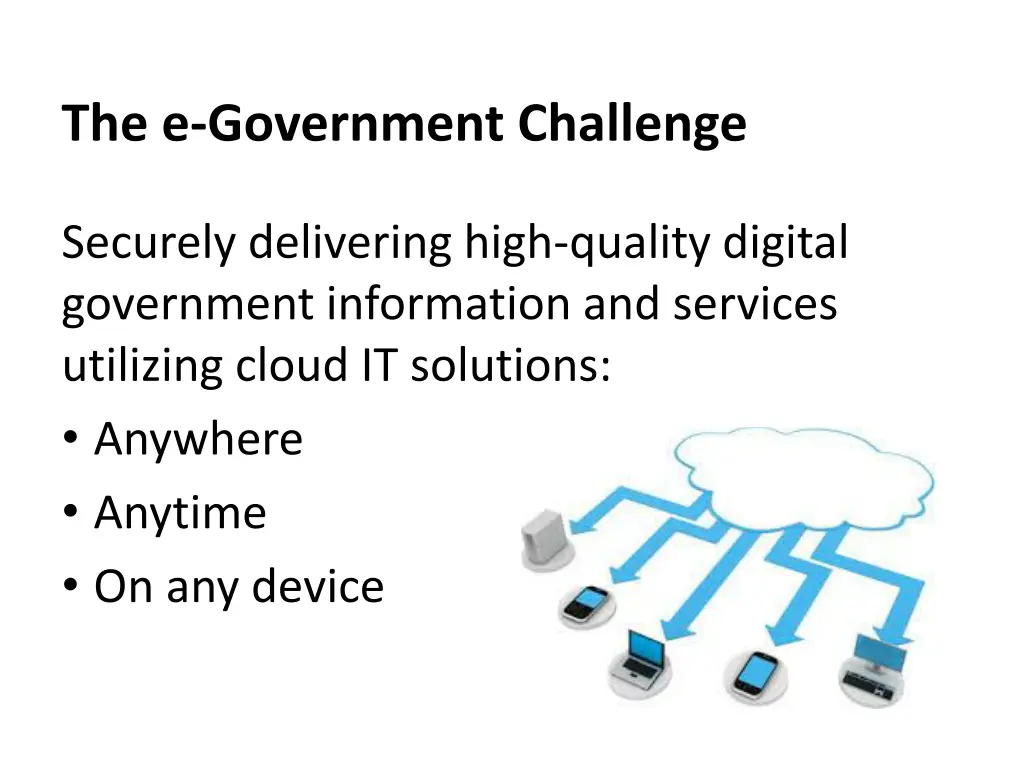 The e-Government Challenge

Securely delivering high-quality digital government information and services utilizing cloud IT solutions:

• Anywhere
• Anytime
• On any device